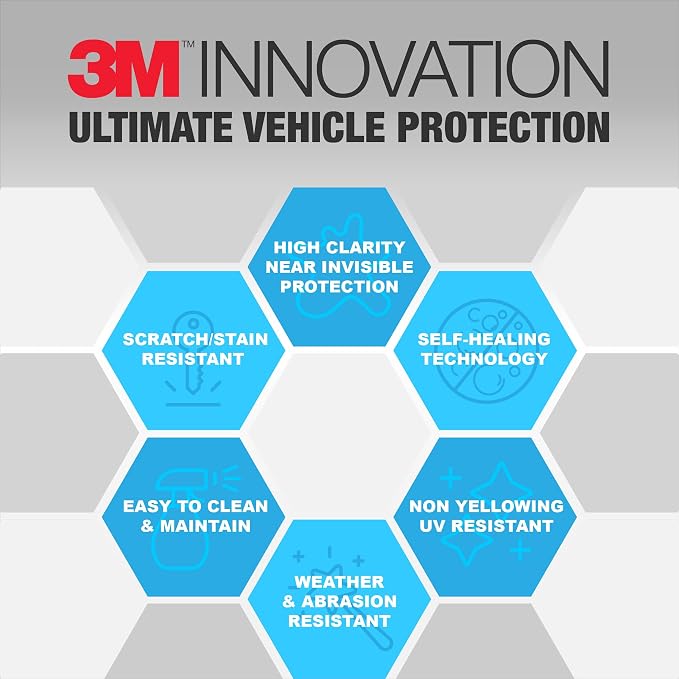 3M™ INNOVATION
ULTIMATE VEHICLE PROTECTION

HIGH CLARITY NEAR INVISIBLE PROTECTION

SCRATCH/STAIN RESISTANT

SELF-HEALING TECHNOLOGY

EASY TO CLEAN & MAINTAIN

NON YELLOWING UV RESISTANT

WEATHER & ABRASION RESISTANT